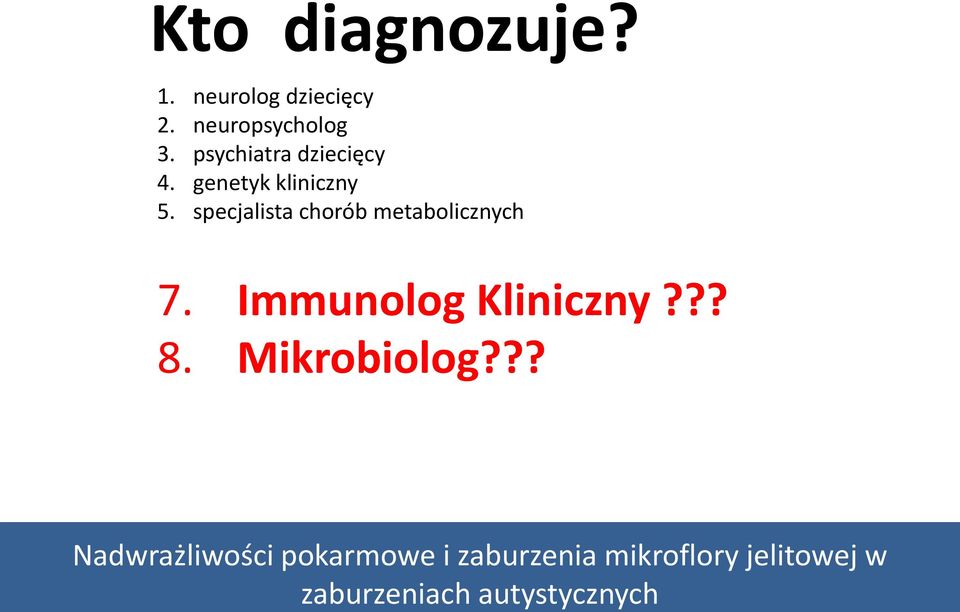 Kto diagnozuje?

1. neurolog dziecięcy
2. neuropsycholog
3. psychiatra dziecięcy
4. genetyk kliniczny
5. specjalista chorób metabolicznych

7. Immunolog Kliniczny ???
8. Mikrobiolog???

Nadwrażliwości pokarmowe i zaburzenia mikroflory jelitowej w zaburzeniach autystycznych